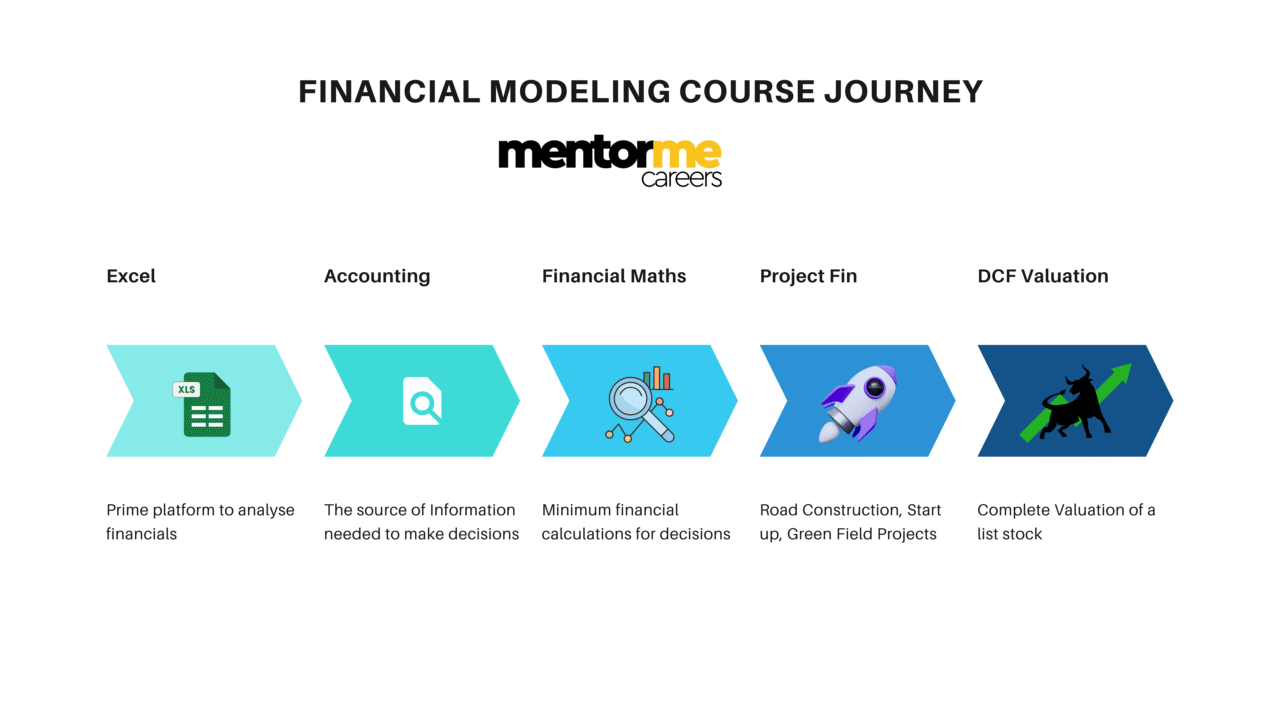 FINANCIAL MODELING COURSE JOURNEY

mentorme careers

Excel

XLS

Prime platform to analyse financials

Accounting

The source of Information needed to make decisions

Financial Maths

Minimum financial calculations for decisions

Project Fin

Road Construction, Start up, Green Field Projects

DCF Valuation

Complete Valuation of a list stock